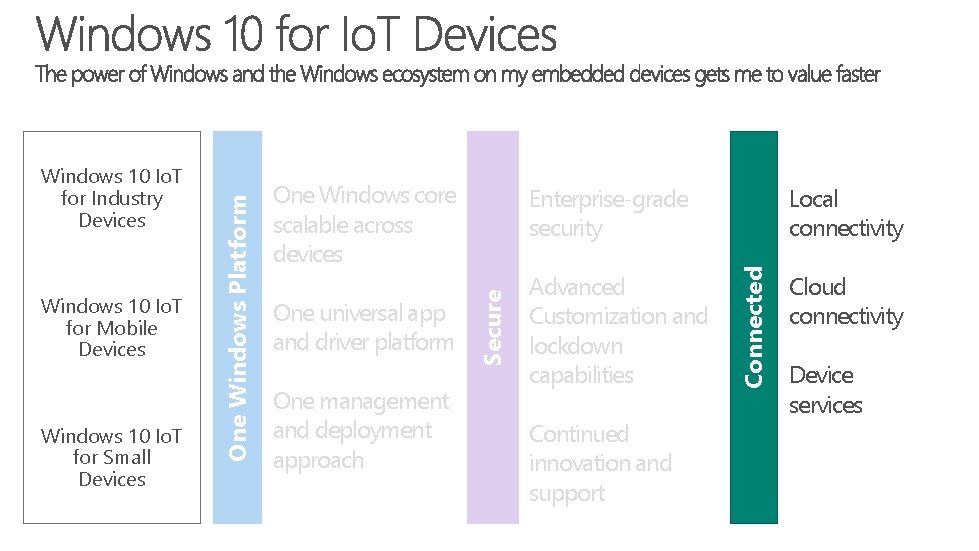 Windows 10 for IoT Devices
The power of Windows and the Windows ecosystem on my embedded devices gets me to value faster

Windows 10 IoT for Industry Devices

Windows 10 IoT for Mobile Devices

Windows 10 IoT for Small Devices

One Windows Platform

One Windows core scalable across devices

One universal app and driver platform

One management and deployment approach

Secure

Enterprise-grade security

Advanced Customization and lockdown capabilities

Continued innovation and support

Connected

Local connectivity

Cloud connectivity

Device services